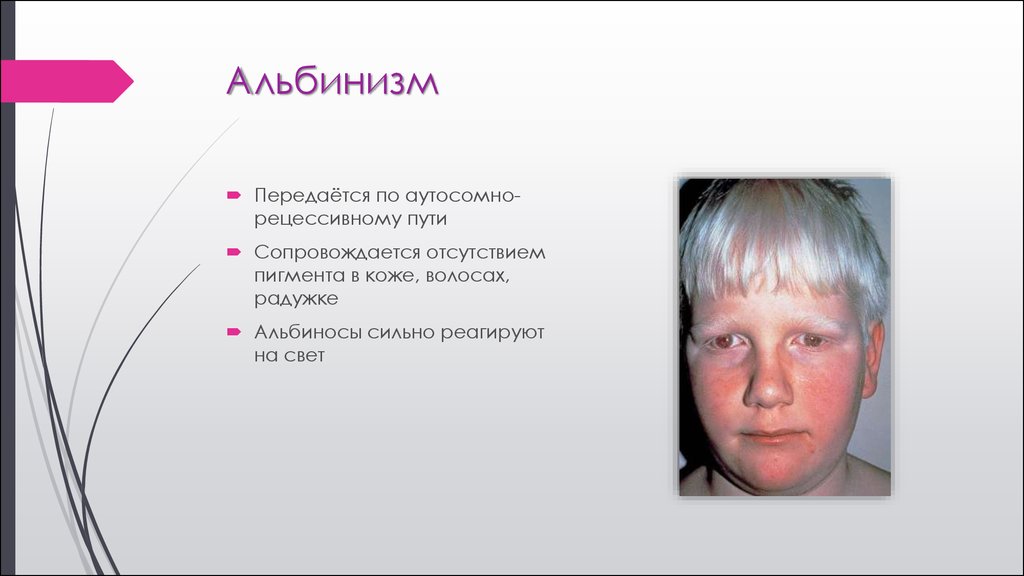 Альбинизм

Передаётся по аутосомно-рецессивному пути

Сопровождается отсутствием пигмента в коже, волосах, радужке

Альбиносы сильно реагируют на свет